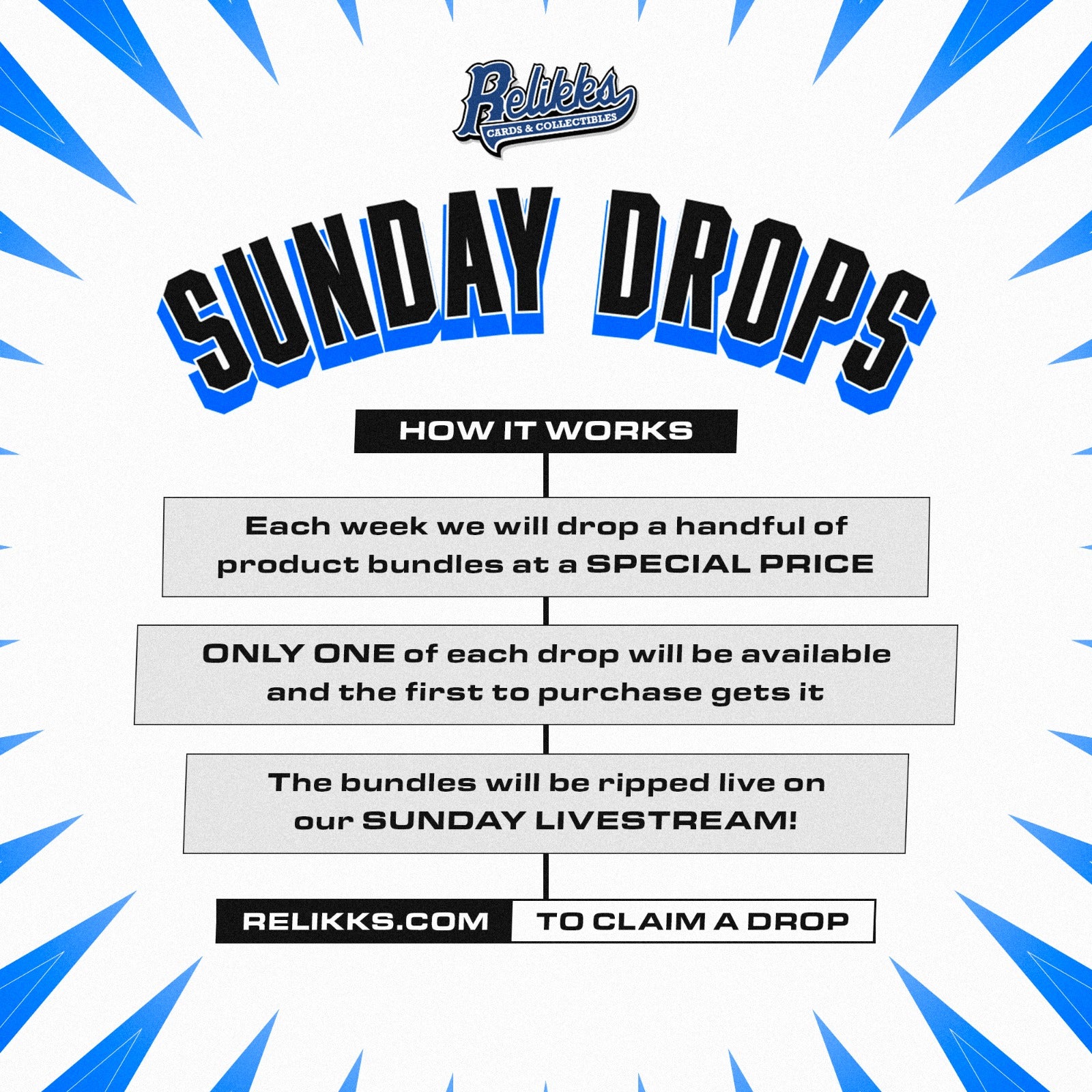 Relikks
CARDS & COLLECTIBLES

SUNDAY DROPS

HOW IT WORKS

Each week we will drop a handful of product bundles at a SPECIAL PRICE

ONLY ONE of each drop will be available and the first to purchase gets it

The bundles will be ripped live on our SUNDAY LIVESTREAM!

RELIKKS.COM TO CLAIM A DROP